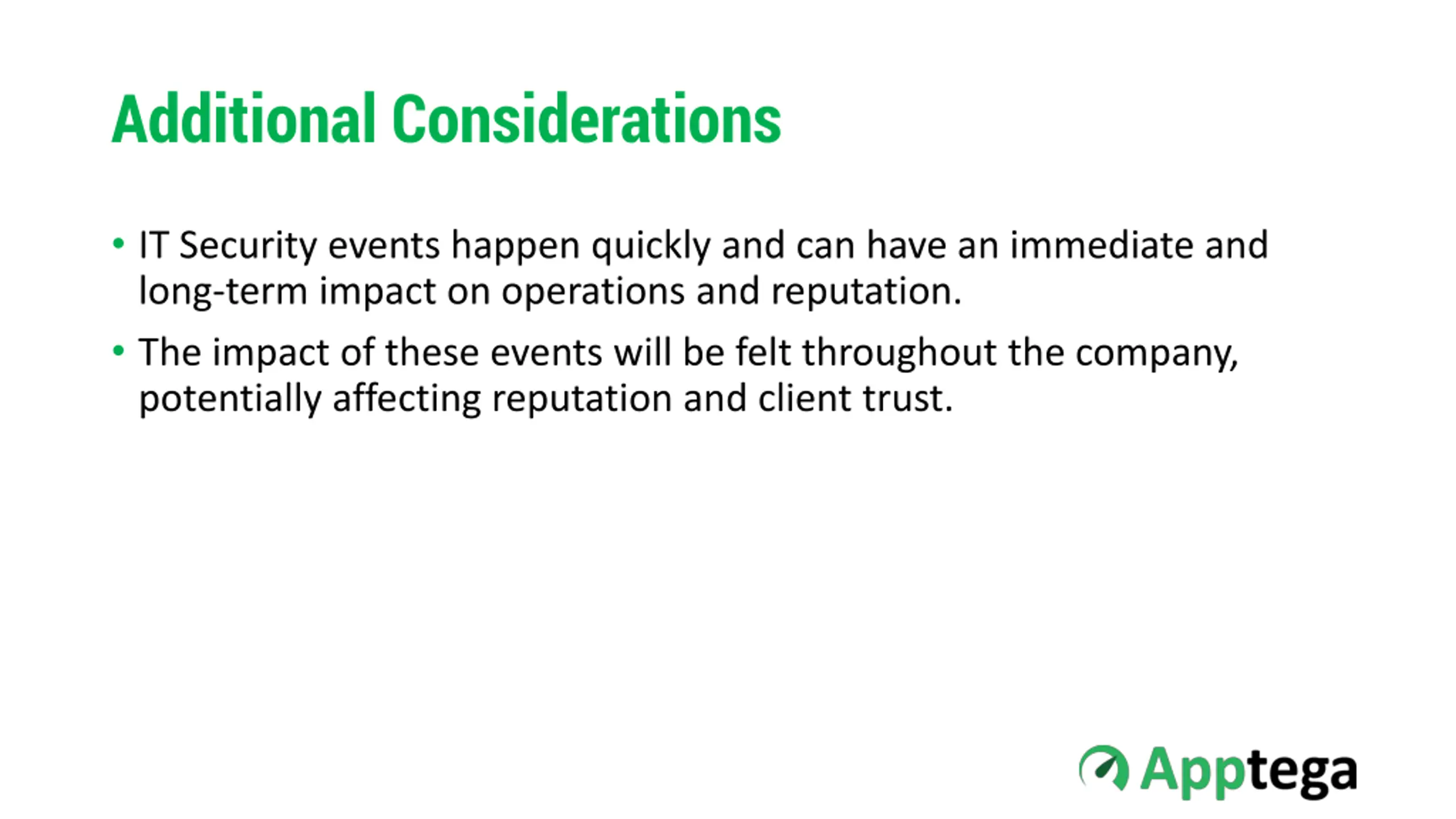 Additional Considerations

• IT Security events happen quickly and can have an immediate and long-term impact on operations and reputation.

• The impact of these events will be felt throughout the company, potentially affecting reputation and client trust.

Apptega